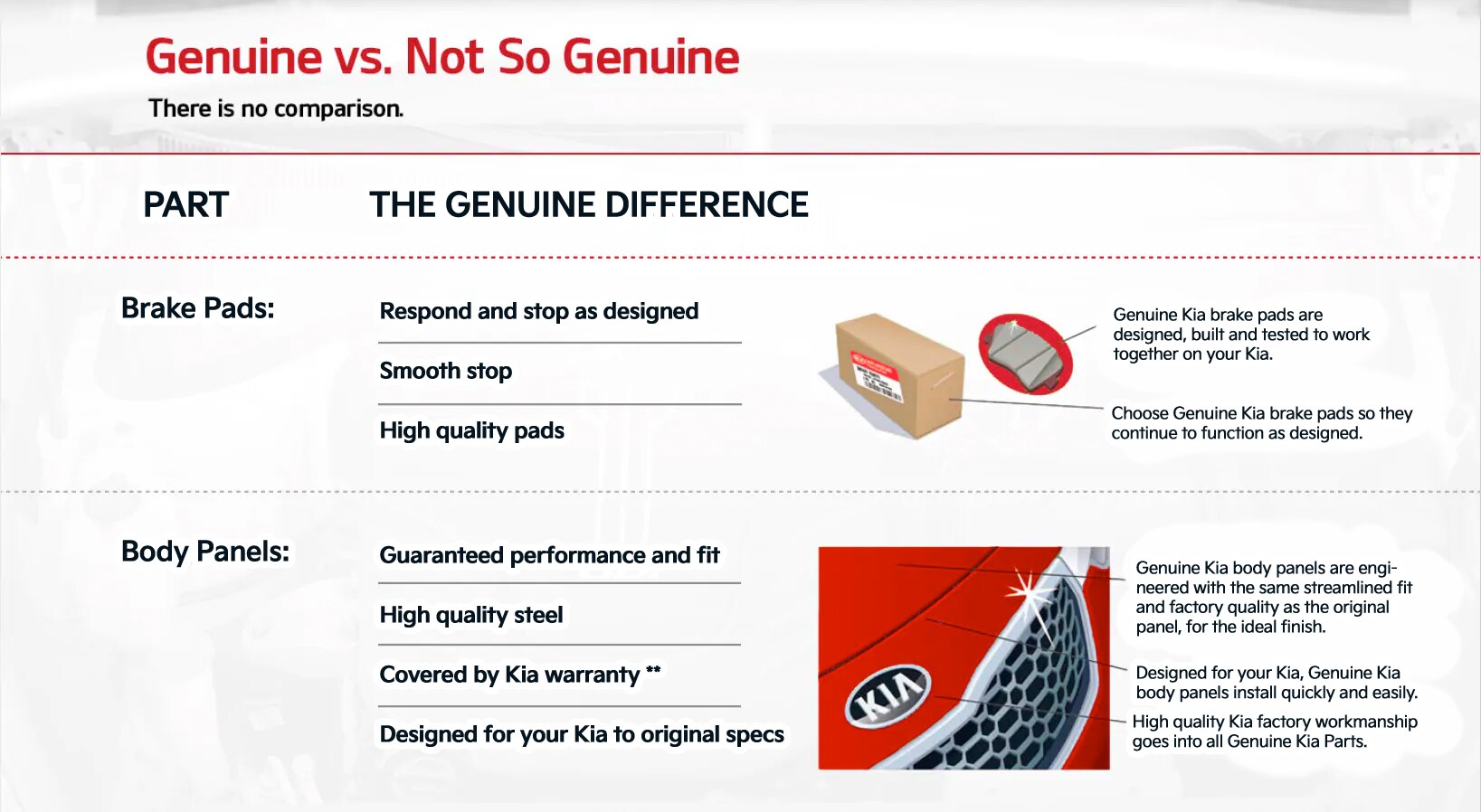 Genuine vs. Not So Genuine
There is no comparison.

PART THE GENUINE DIFFERENCE

Brake Pads:

Respond and stop as designed

Smooth stop

High quality pads

Genuine Kia brake pads are designed, built and tested to work together on your Kia.

Choose Genuine Kia brake pads so they continue to function as designed.

Body Panels:

Guaranteed performance and fit

High quality steel

Covered by Kia warranty **

Designed for your Kia to original specs

KIA

Genuine Kia body panels are engineered with the same streamlined fit and factory quality as the original panel, for the ideal finish.

Designed for your Kia, Genuine Kia body panels install quickly and easily.

High quality Kia factory workmanship goes into all Genuine Kia Parts.